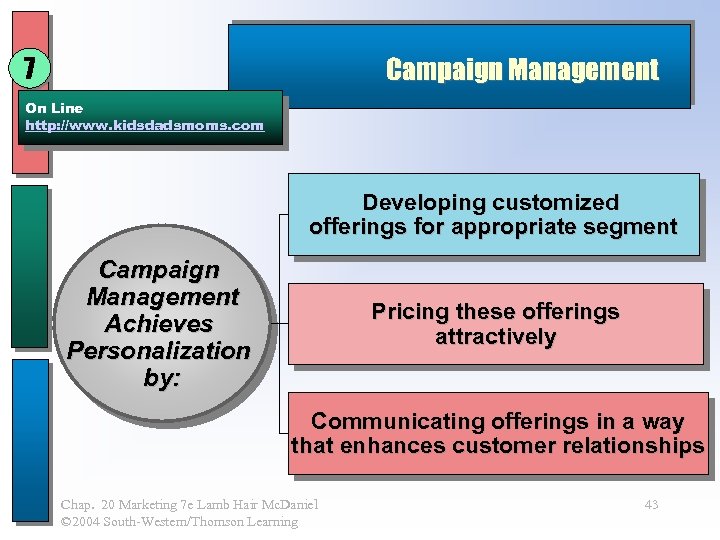 7

Campaign Management

On Line
http://www.kidsdadsmoms.com

Campaign Management Achieves Personalization by:

Developing customized offerings for appropriate segment

Pricing these offerings attractively

Communicating offerings in a way that enhances customer relationships

Chap. 20 Marketing 7e Lamb Hair McDaniel
©2004 South-Western/Thomson Learning

43